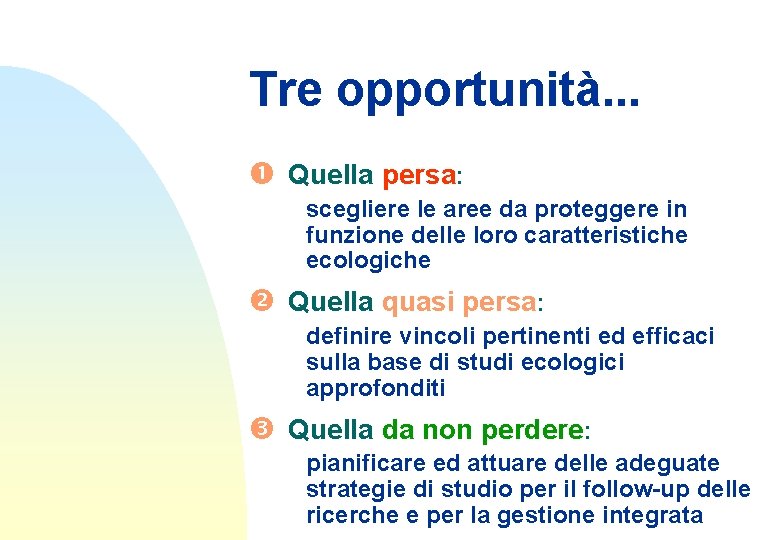 Tre opportunità...

❶ Quella persa:

scegliere le aree da proteggere in funzione delle loro caratteristiche ecologiche

❷ Quella quasi persa:

definire vincoli pertinenti ed efficaci sulla base di studi ecologici approfonditi

❸ Quella da non perdere:

pianificare ed attuare delle adeguate strategie di studio per il follow-up delle ricerche e per la gestione integrata